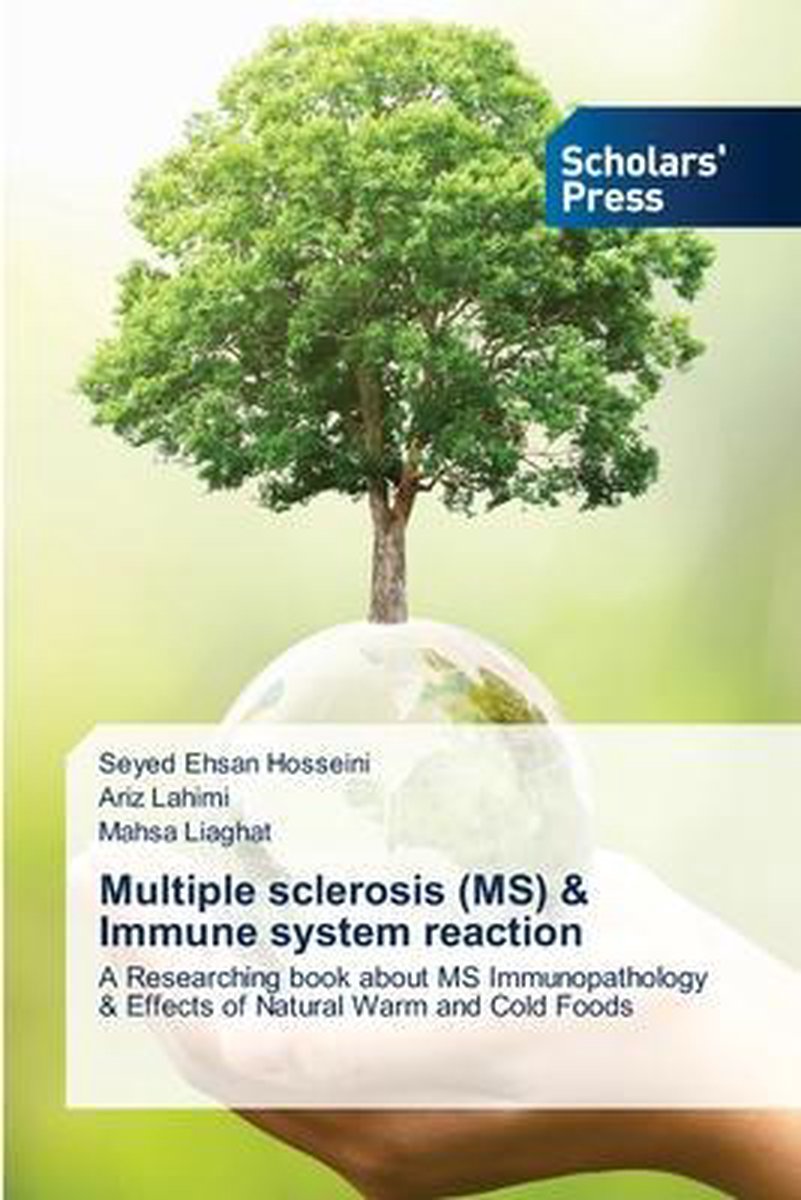 Scholars' Press

Seyed Ehsan Hosseini
Ariz Lahimi
Mahsa Liaghat

Multiple sclerosis (MS) & Immune system reaction

A Researching book about MS Immunopathology & Effects of Natural Warm and Cold Foods